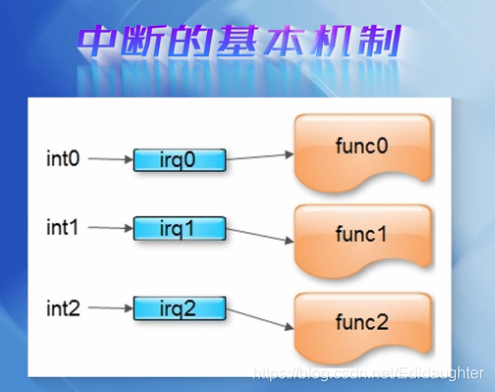 中断的基本机制

int0 irq0 func0

int1 irq1 func1

int2 irq2 func2

https://blog.csdn.net/Edidaughter